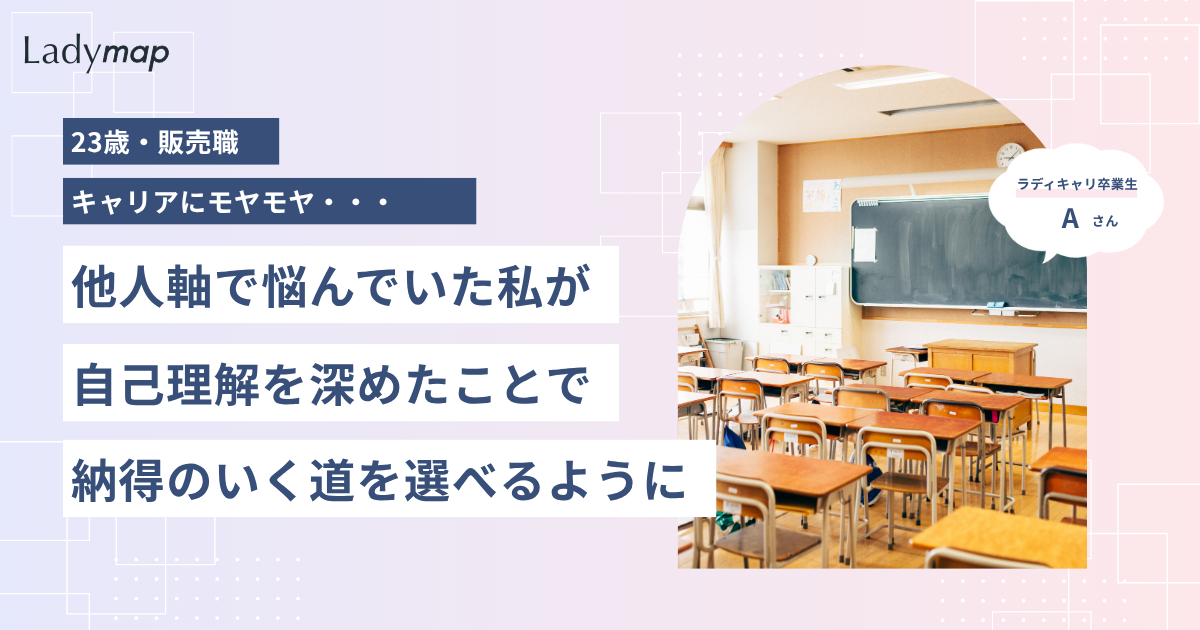 Ladymap

23歳・販売職

キャリアにモヤモヤ・・・

他人軸で悩んでいた私が

自己理解を深めたことで

納得のいく道を選べるように

ラディキャリ卒業生

A さん